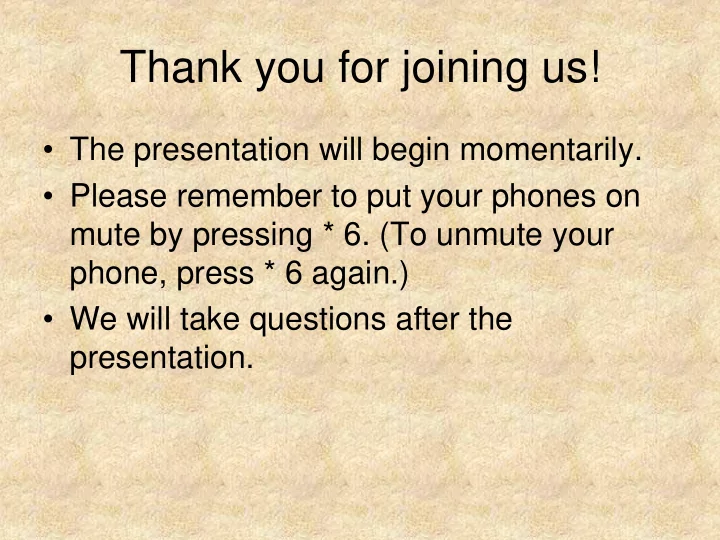 Thank you for joining us!

• The presentation will begin momentarily.
• Please remember to put your phones on mute by pressing * 6. (To unmute your phone, press * 6 again.)
• We will take questions after the presentation.